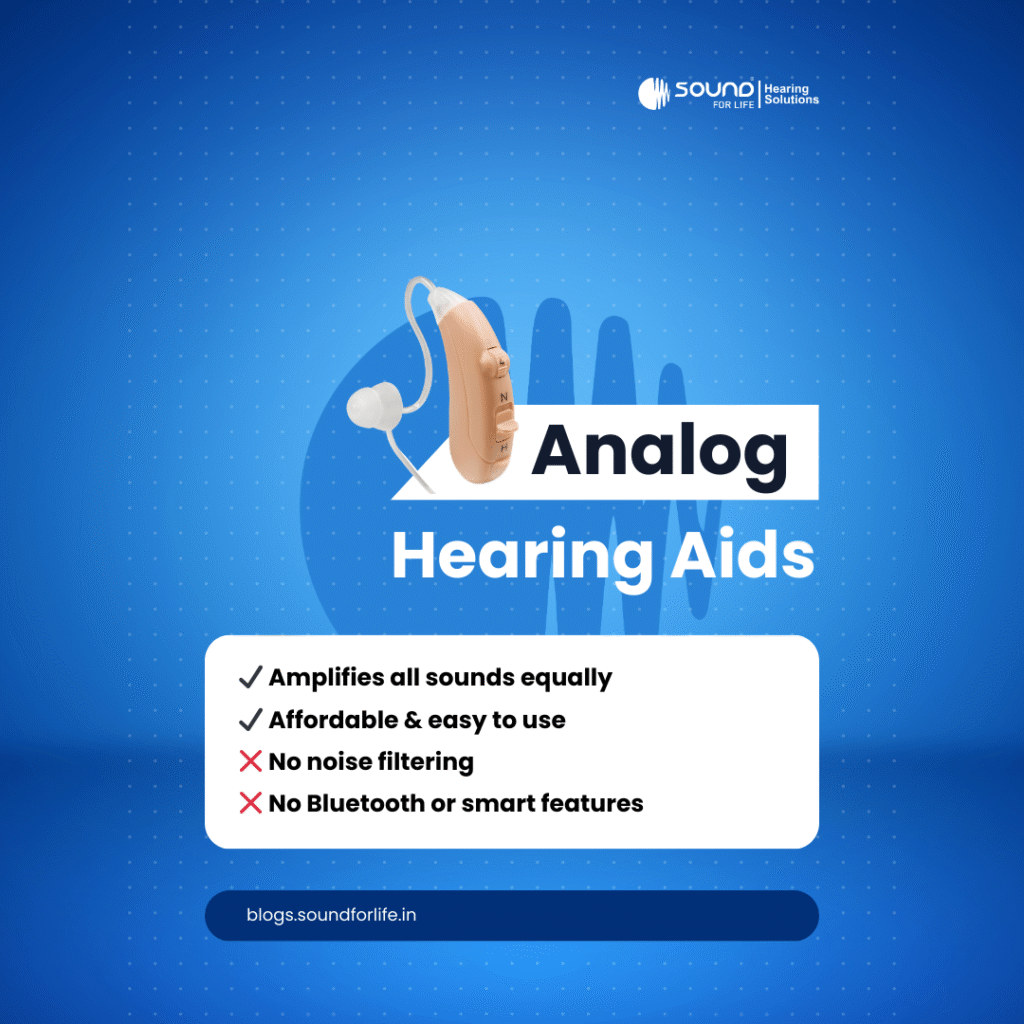 SOUND FOR LIFE | Hearing Solutions

N
H

Analog
Hearing Aids

✓ Amplifies all sounds equally
✓ Affordable & easy to use
✗ No noise filtering
✗ No Bluetooth or smart features

blogs.soundforlife.in